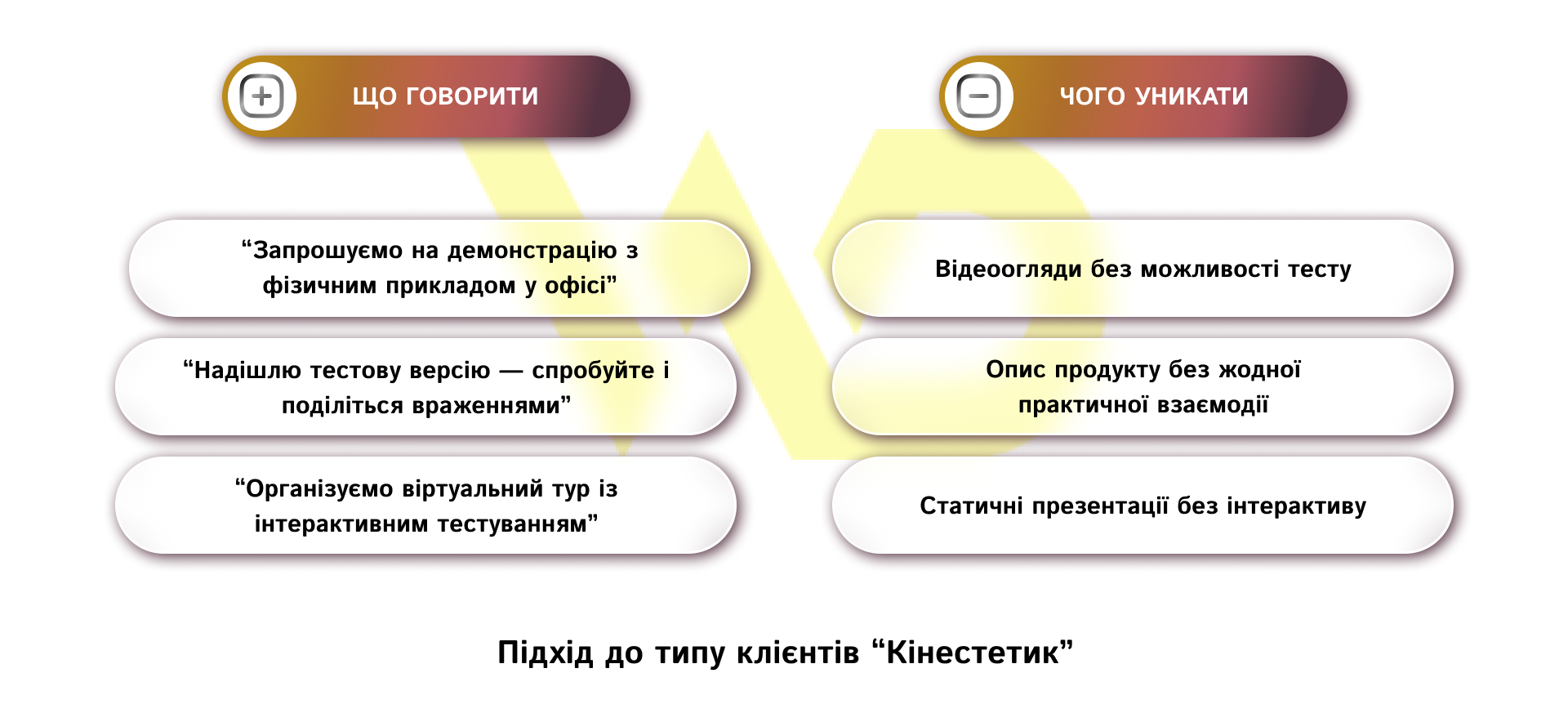 ЩО ГОВОРИТИ

“Запрошуємо на демонстрацію з фізичним прикладом у офісі”

“Надішлю тестову версію — спробуйте і поділіться враженнями”

“Організуємо віртуальний тур із інтерактивним тестуванням”

ЧОГО УНИКАТИ

Відеоогляди без можливості тесту

Опис продукту без жодної практичної взаємодії

Статичні презентації без інтерактиву

Підхід до типу клієнтів “Кінестетик”